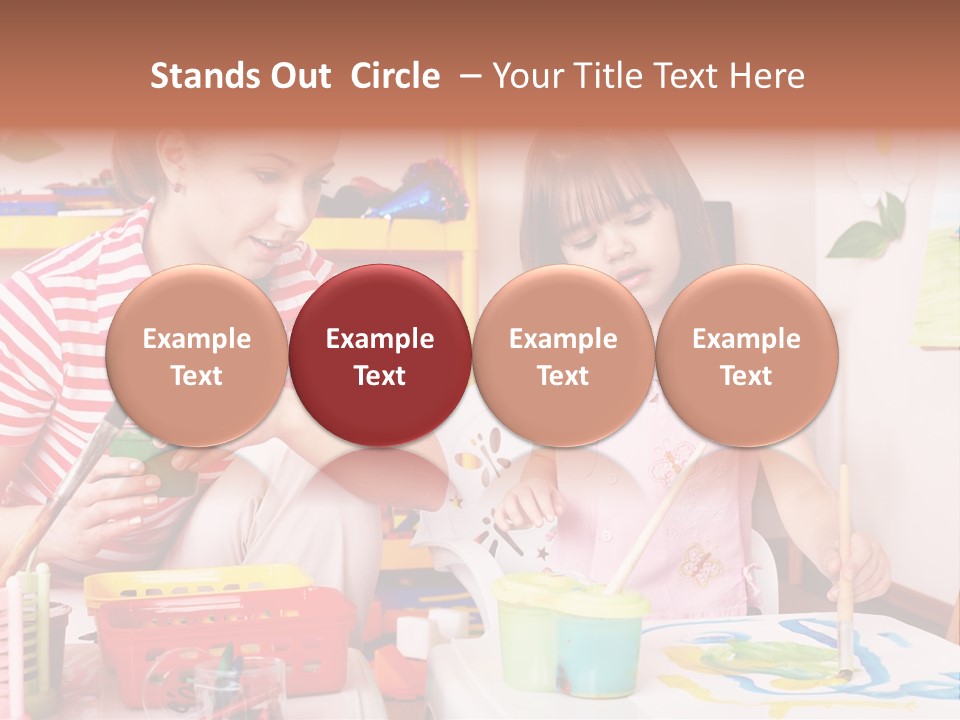 Stands Out Circle – Your Title Text Here

Example Text

Example Text

Example Text

Example Text